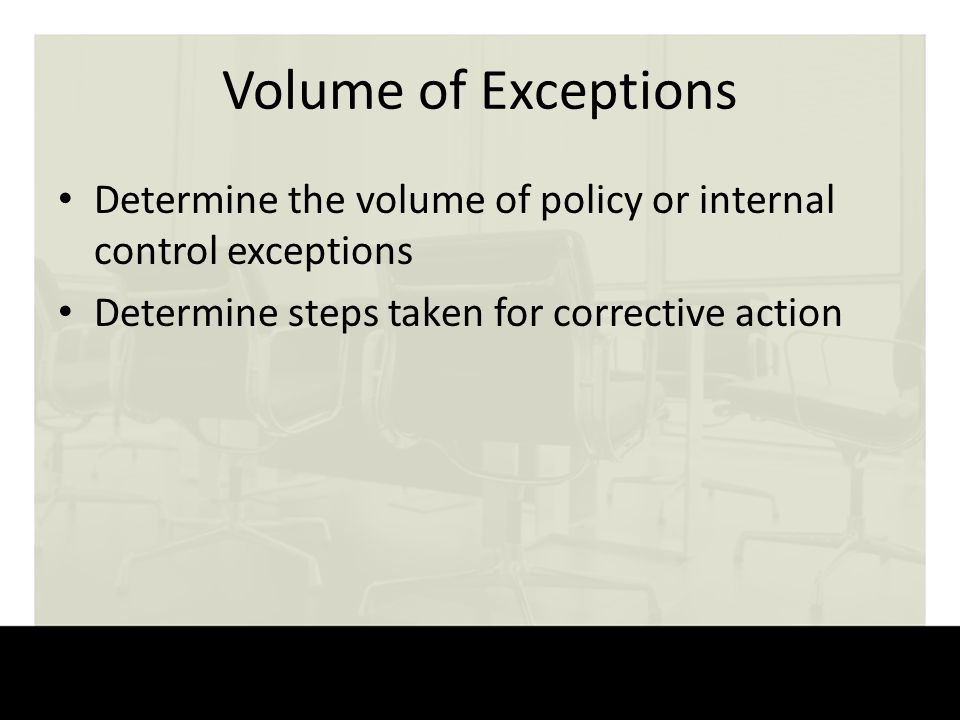 Volume of Exceptions

• Determine the volume of policy or internal control exceptions
• Determine steps taken for corrective action